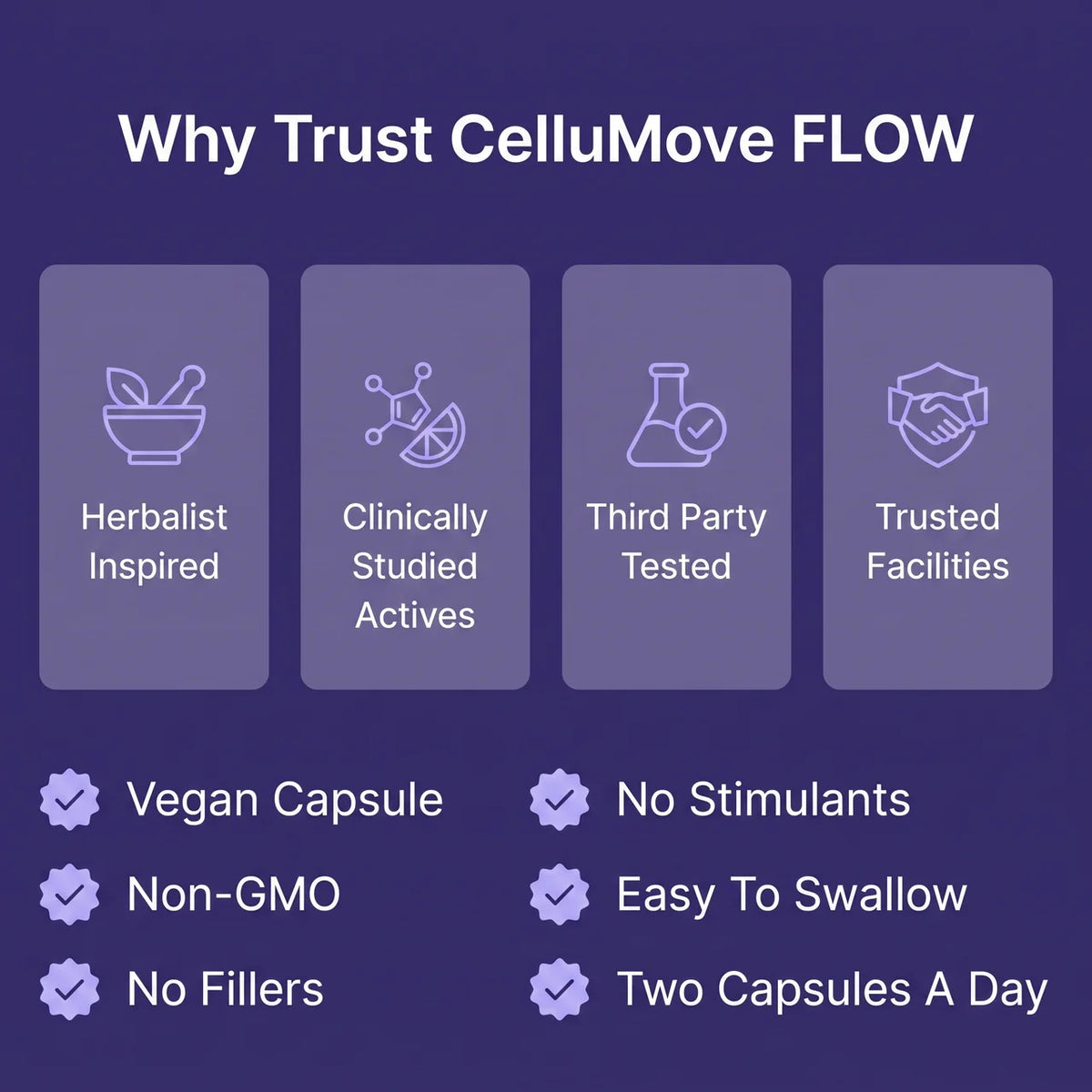 Why Trust CelluMove FLOW

Herbalist Inspired

Clinically Studied Actives

Third Party Tested

Trusted Facilities

Vegan Capsule

Non-GMO

No Fillers

No Stimulants

Easy To Swallow

Two Capsules A Day